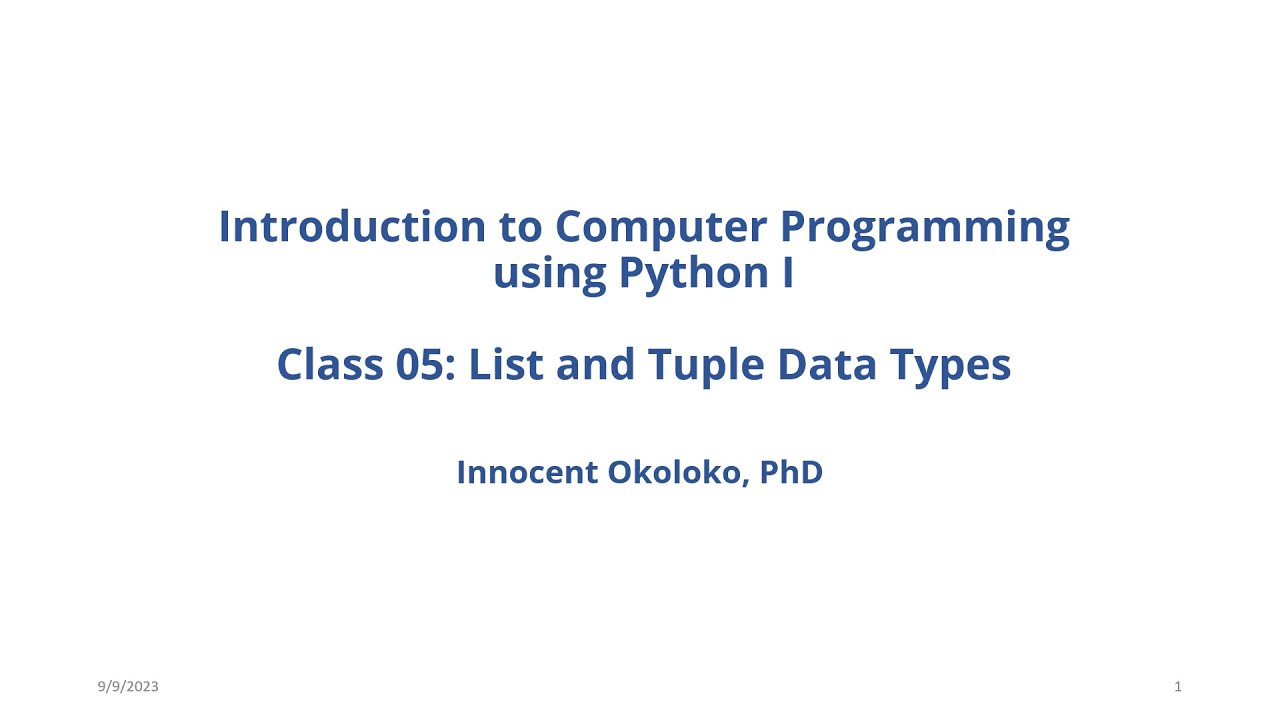 Introduction to Computer Programming using Python I

Class 05: List and Tuple Data Types

Innocent Okoloko, PhD

9/9/2023

1